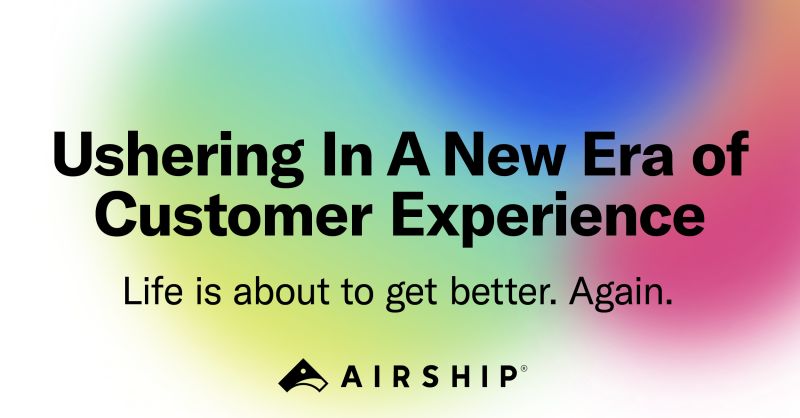 Ushering In A New Era of Customer Experience

Life is about to get better. Again.

AIRSHIP®